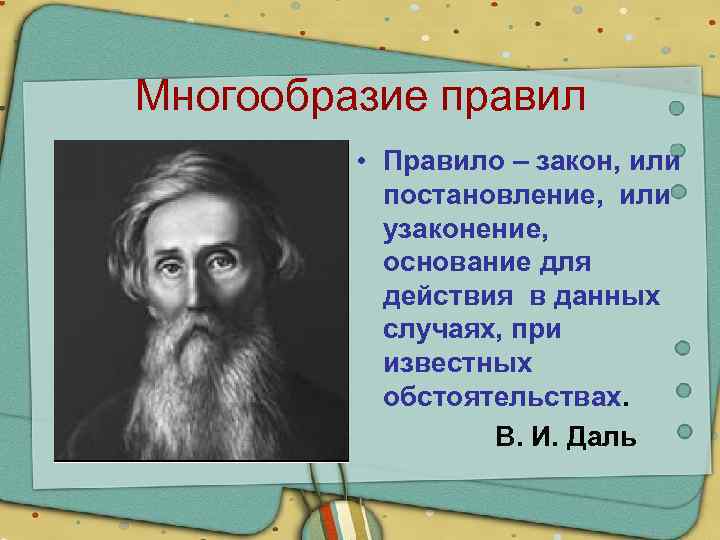 Многообразие правил

• Правило – закон, или постановление, или узаконение, основание для действия в данных случаях, при известных обстоятельствах.

В. И. Даль